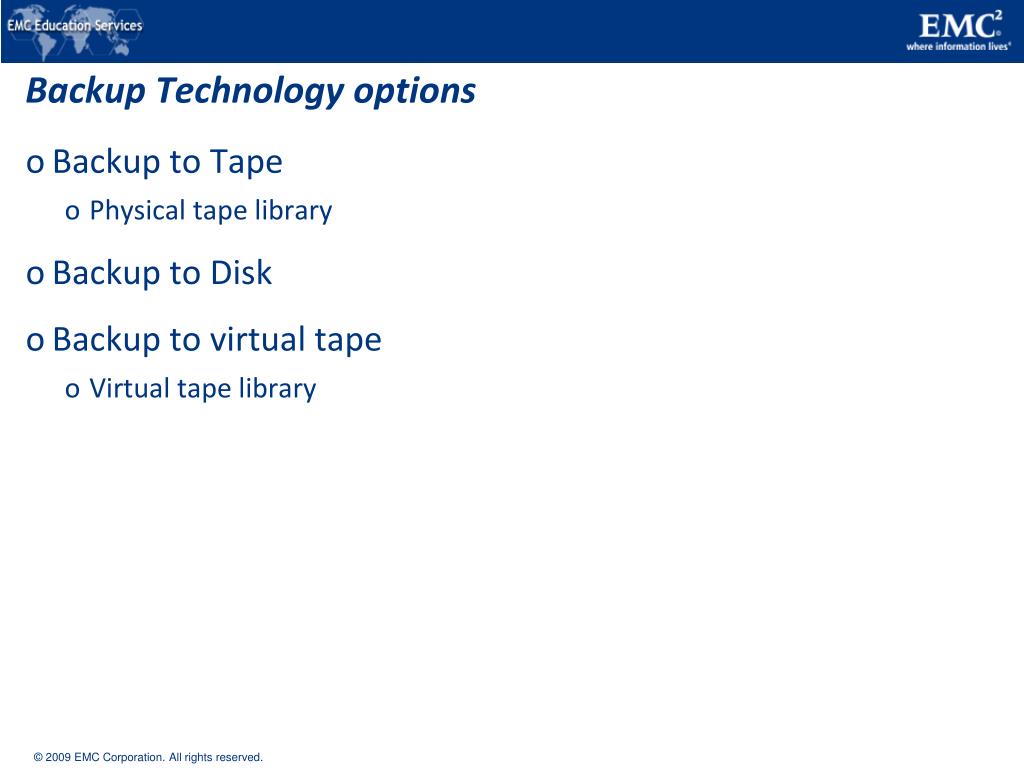 EMC Education Services

EMC²
where information lives®

Backup Technology options

o Backup to Tape
o Physical tape library

o Backup to Disk

o Backup to virtual tape
o Virtual tape library

© 2009 EMC Corporation. All rights reserved.